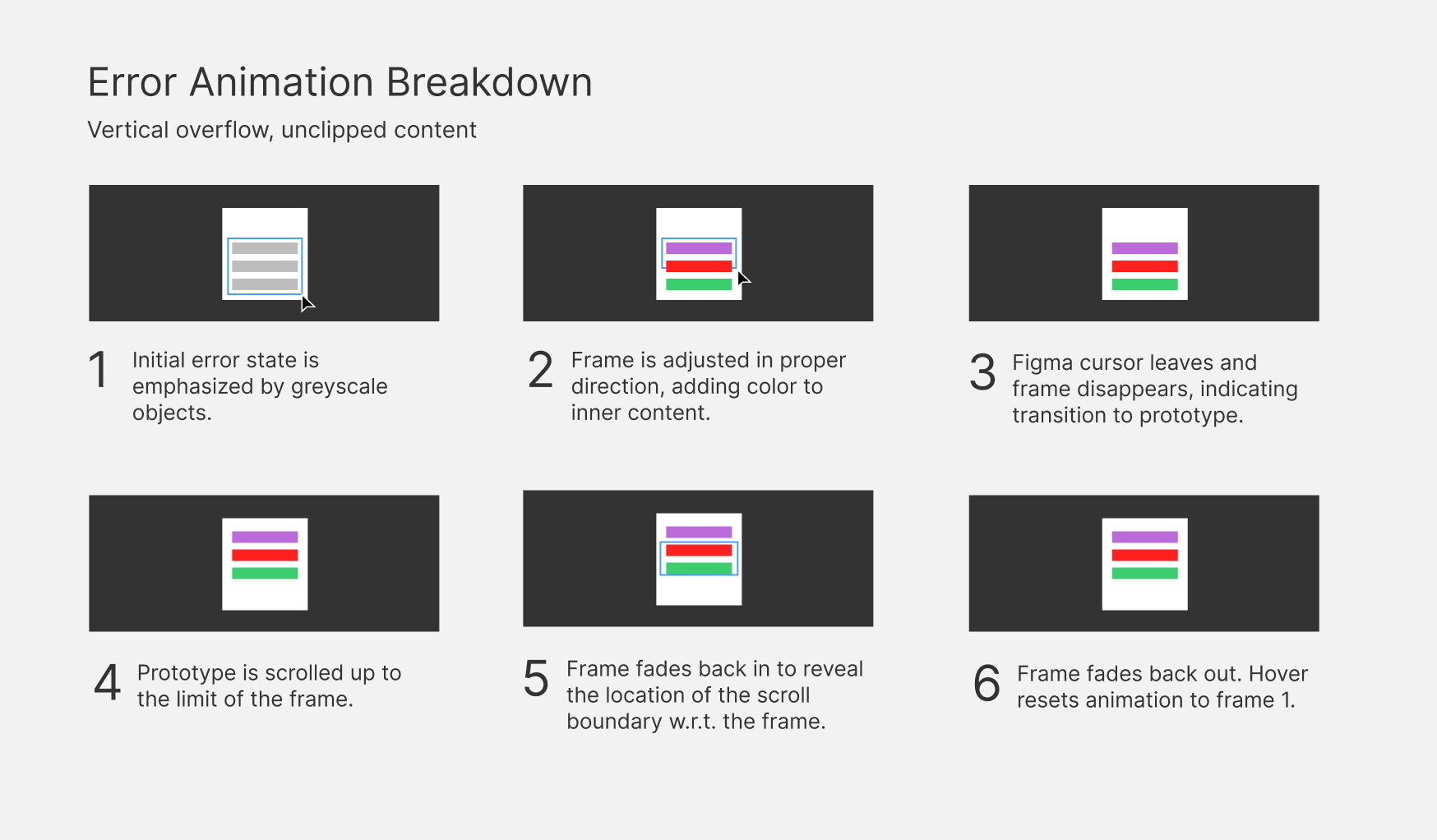 Error Animation Breakdown

Vertical overflow, unclipped content

1 Initial error state is emphasized by greyscale objects.

2 Frame is adjusted in proper direction, adding color to inner content.

3 Figma cursor leaves and frame disappears, indicating transition to prototype.

4 Prototype is scrolled up to the limit of the frame.

5 Frame fades back in to reveal the location of the scroll boundary w.r.t. the frame.

6 Frame fades back out. Hover resets animation to frame 1.